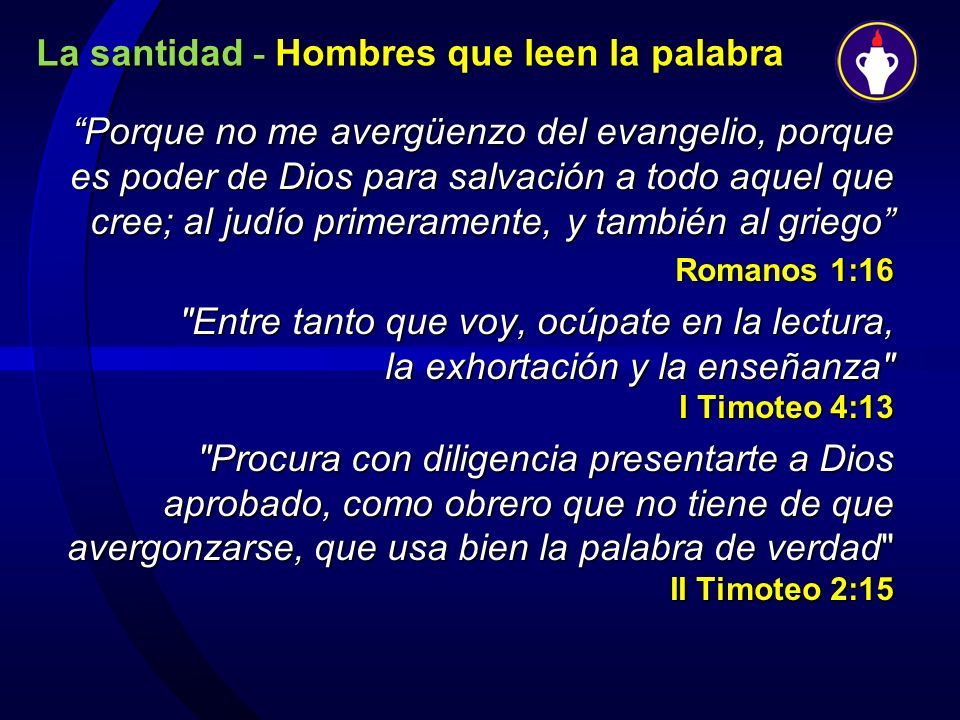 La santidad - Hombres que leen la palabra

“Porque no me avergüenzo del evangelio, porque es poder de Dios para salvación a todo aquel que cree; al judío primeramente, y también al griego”

Romanos 1:16

"Entre tanto que voy, ocúpate en la lectura, la exhortación y la enseñanza"

I Timoteo 4:13

"Procura con diligencia presentarte a Dios aprobado, como obrero que no tiene de que avergonzarse, que usa bien la palabra de verdad"

II Timoteo 2:15